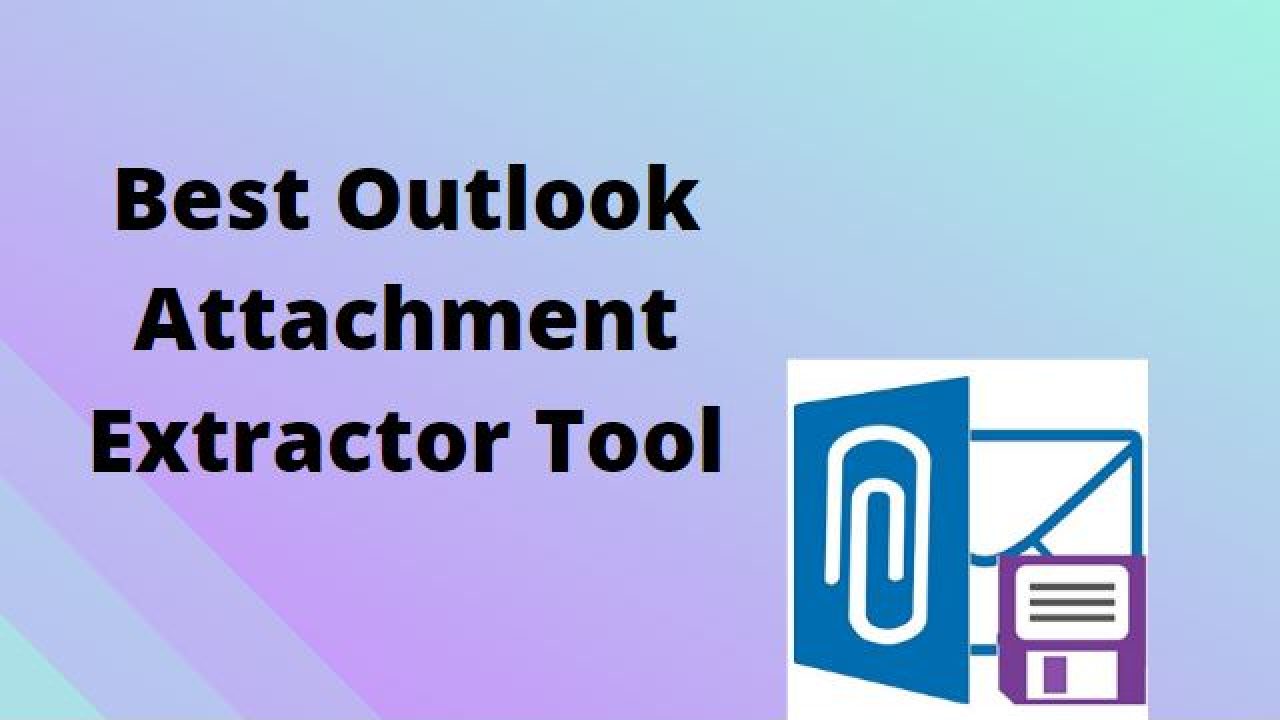 Best Outlook Attachment Extractor Tool